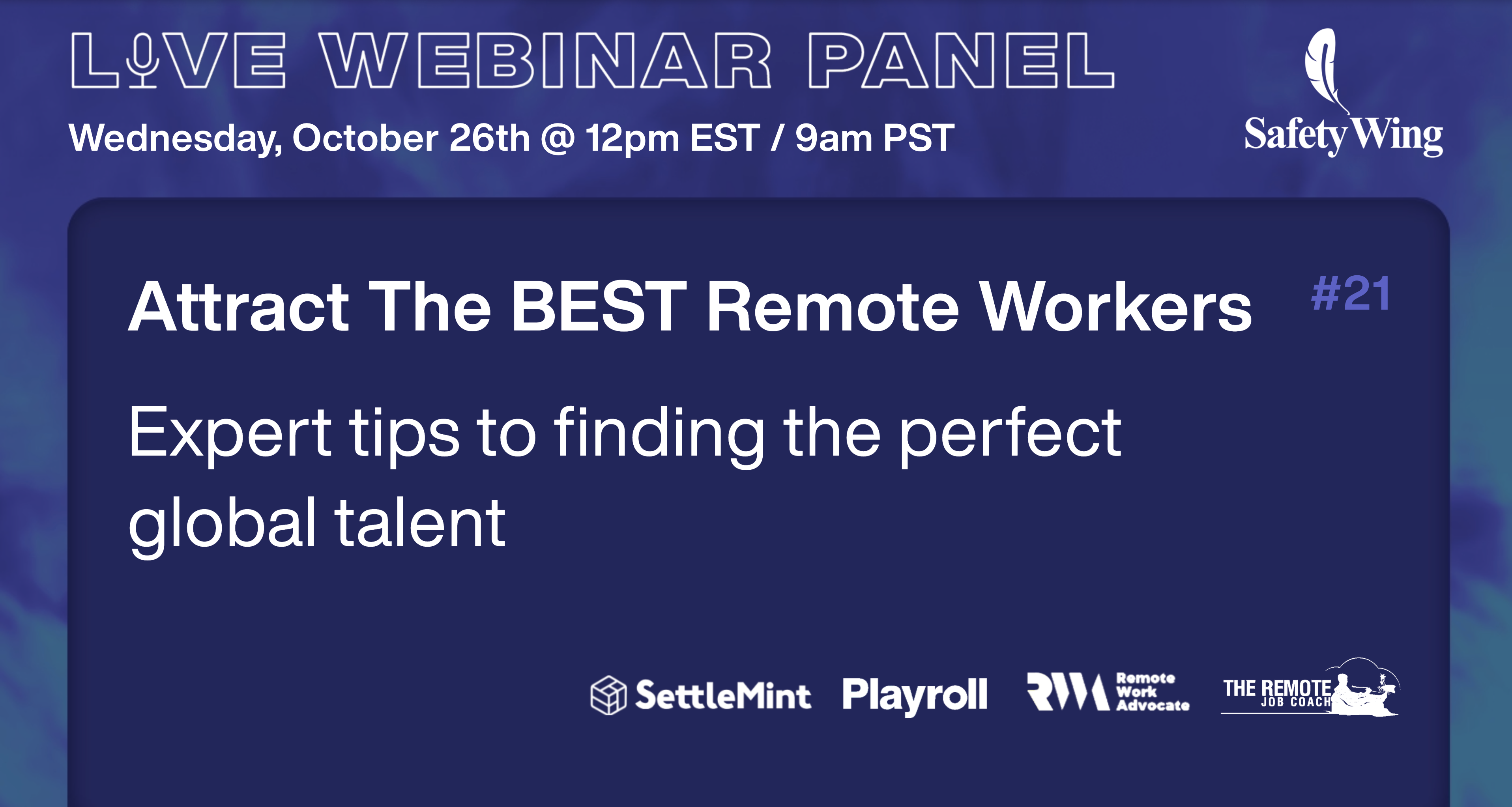 LIVE WEBINAR PANEL
Wednesday, October 26th @ 12pm EST / 9am PST

SafetyWing

Attract The BEST Remote Workers

#21

Expert tips to finding the perfect global talent

SettleMint Playroll RWA Remote Work Advocate THE REMOTE JOB COACH